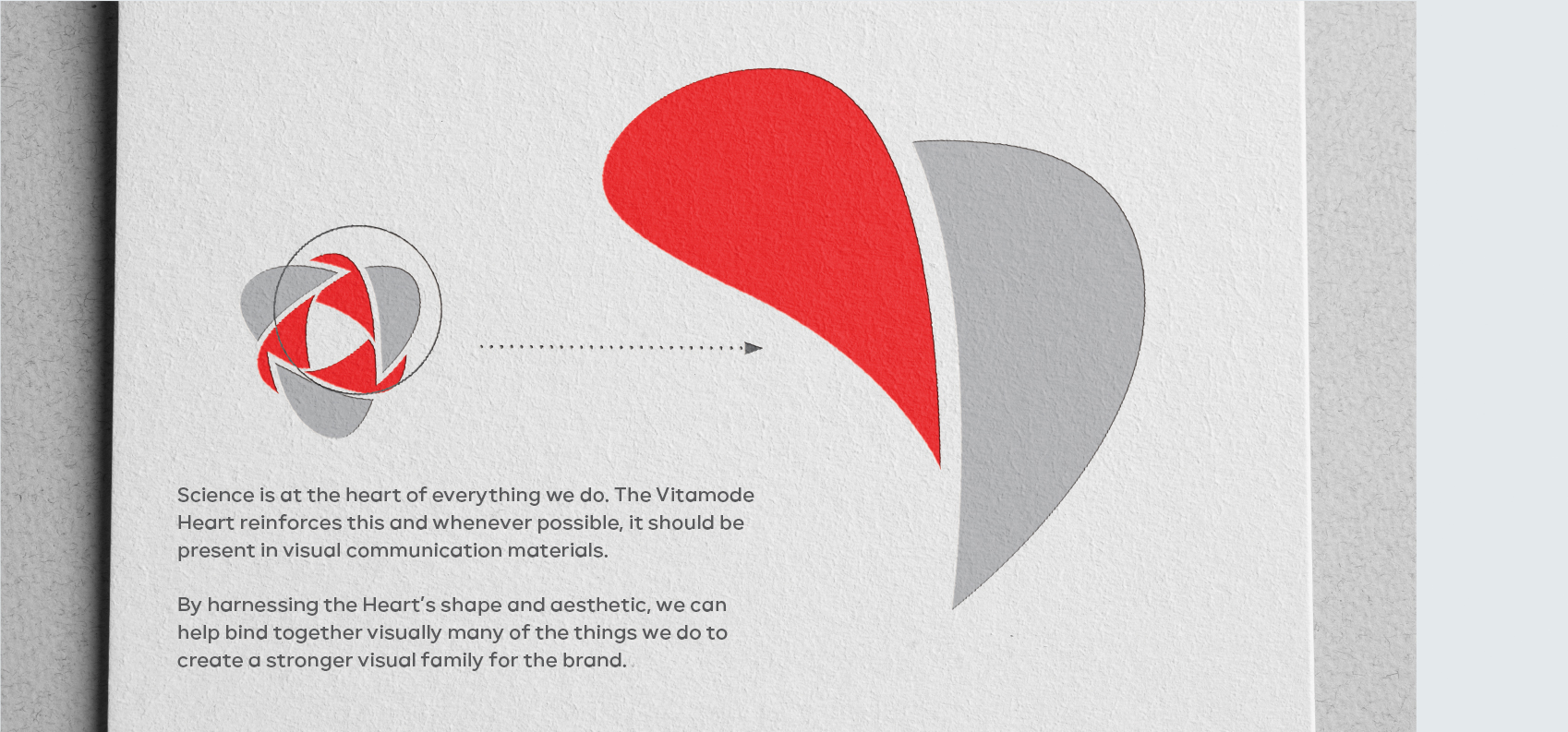 Science is at the heart of everything we do. The Vitamode Heart reinforces this and whenever possible, it should be present in visual communication materials.

By harnessing the Heart's shape and aesthetic, we can help bind together visually many of the things we do to create a stronger visual family for the brand.